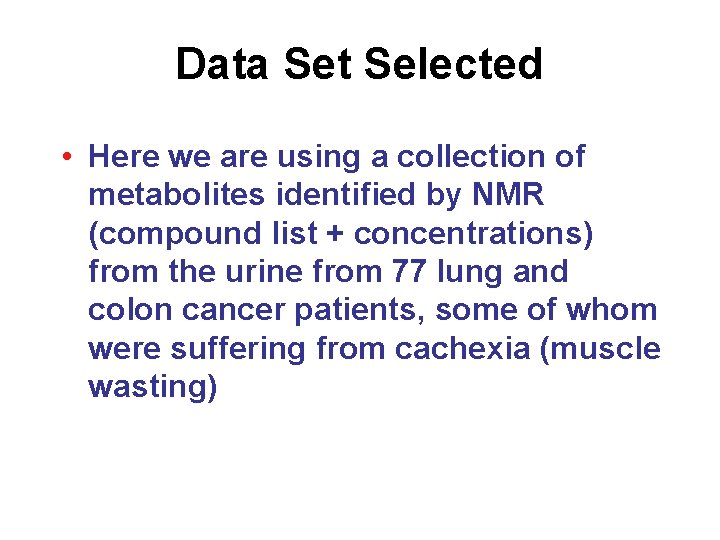 Data Set Selected

• Here we are using a collection of metabolites identified by NMR (compound list + concentrations) from the urine from 77 lung and colon cancer patients, some of whom were suffering from cachexia (muscle wasting)